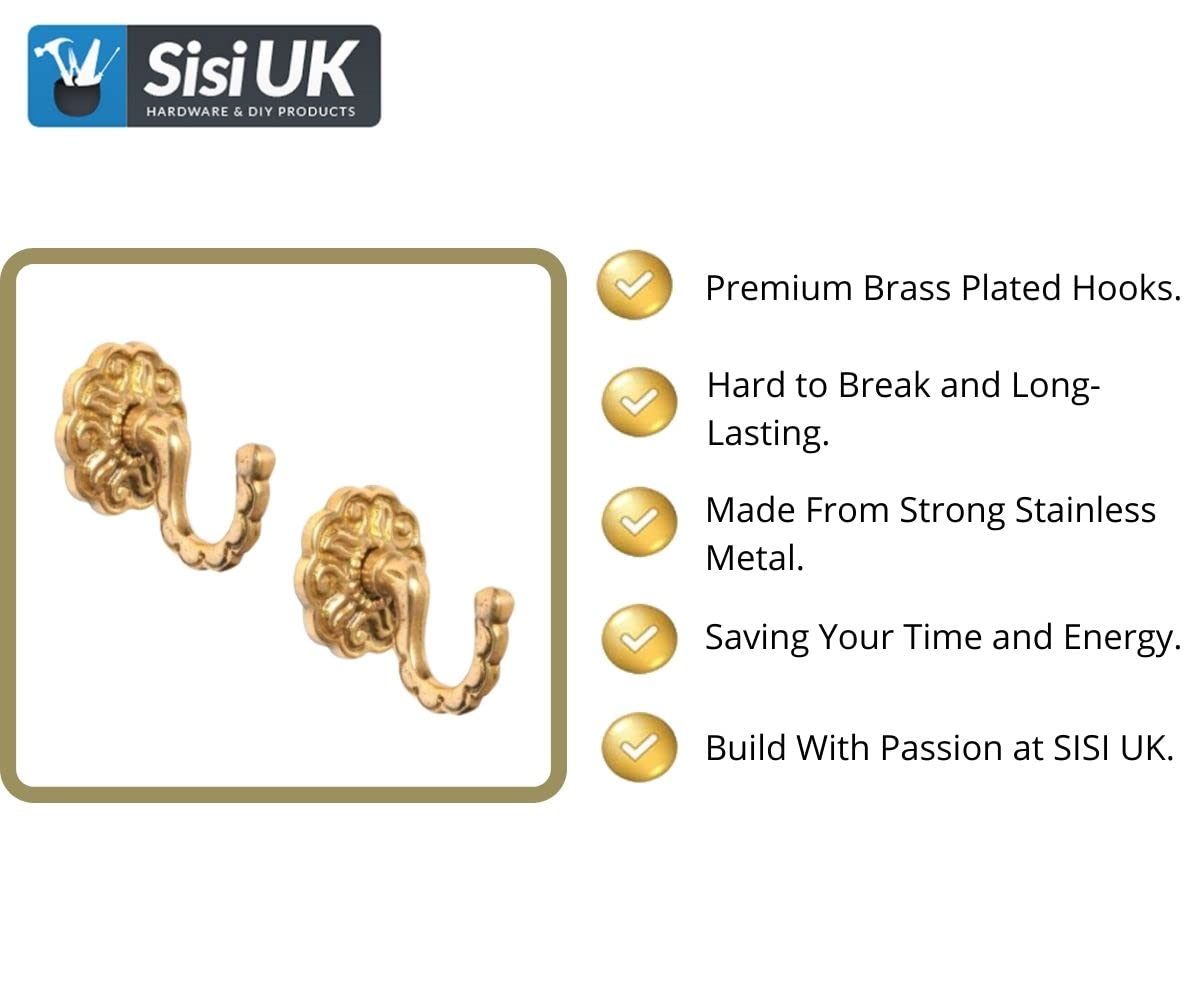 Sisi UK
HARDWARE & DIY PRODUCTS

Premium Brass Plated Hooks.

Hard to Break and Long-Lasting.

Made From Strong Stainless Metal.

Saving Your Time and Energy.

Build With Passion at SISI UK.